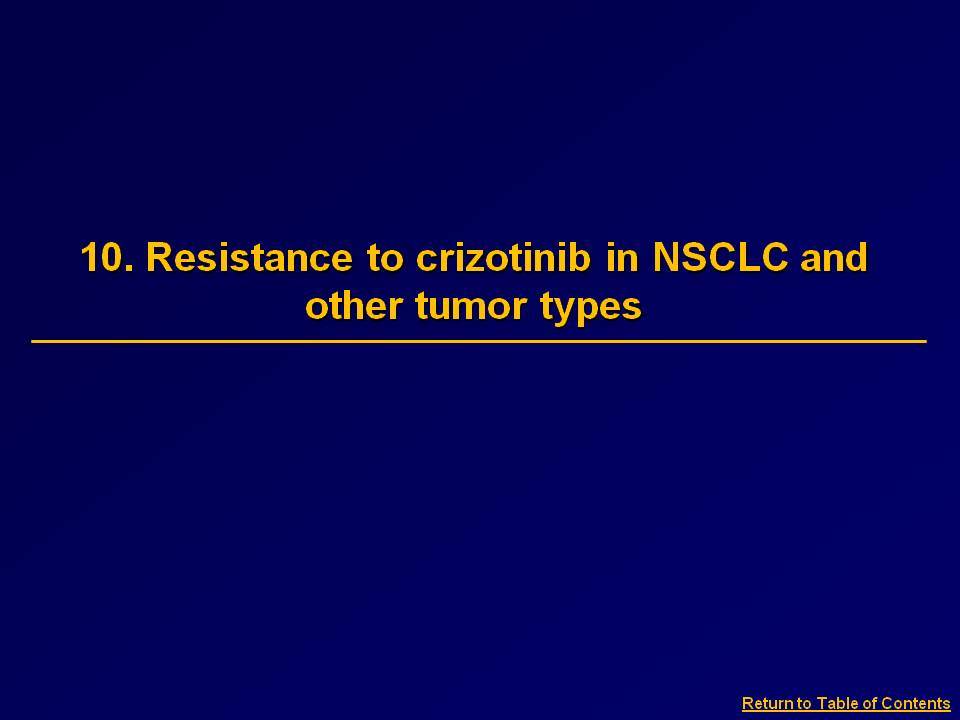 10. Resistance to crizotinib in NSCLC and other tumor types

Return to Table of Contents